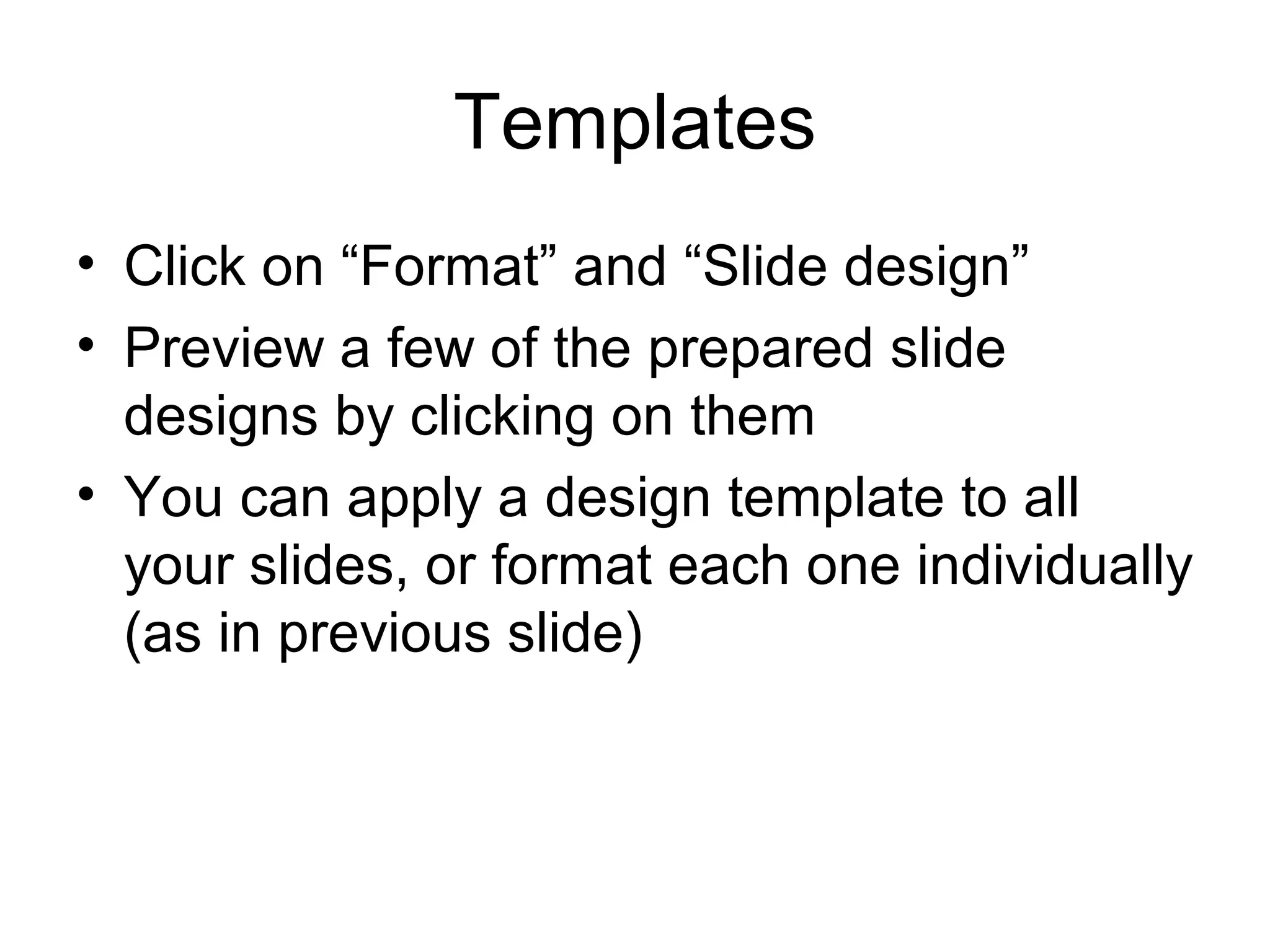 Templates

• Click on “Format” and “Slide design”
• Preview a few of the prepared slide designs by clicking on them
• You can apply a design template to all your slides, or format each one individually (as in previous slide)